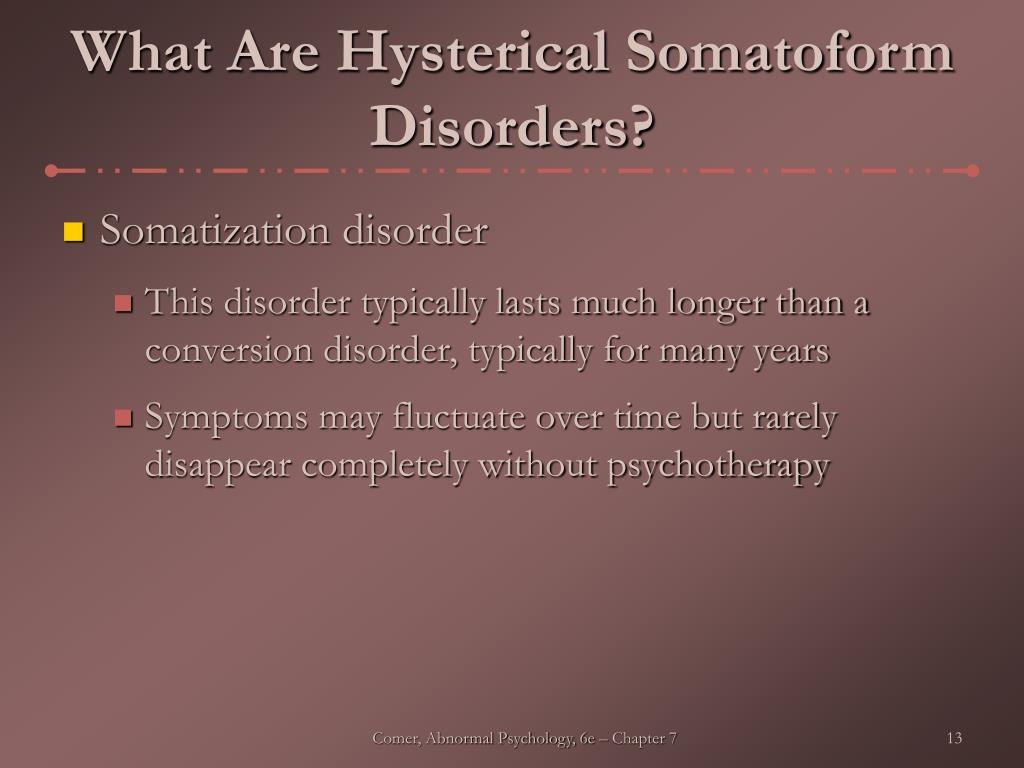 What Are Hysterical Somatoform Disorders?

Somatization disorder

This disorder typically lasts much longer than a conversion disorder, typically for many years

Symptoms may fluctuate over time but rarely disappear completely without psychotherapy

Comer, Abnormal Psychology, 6e – Chapter 7

13